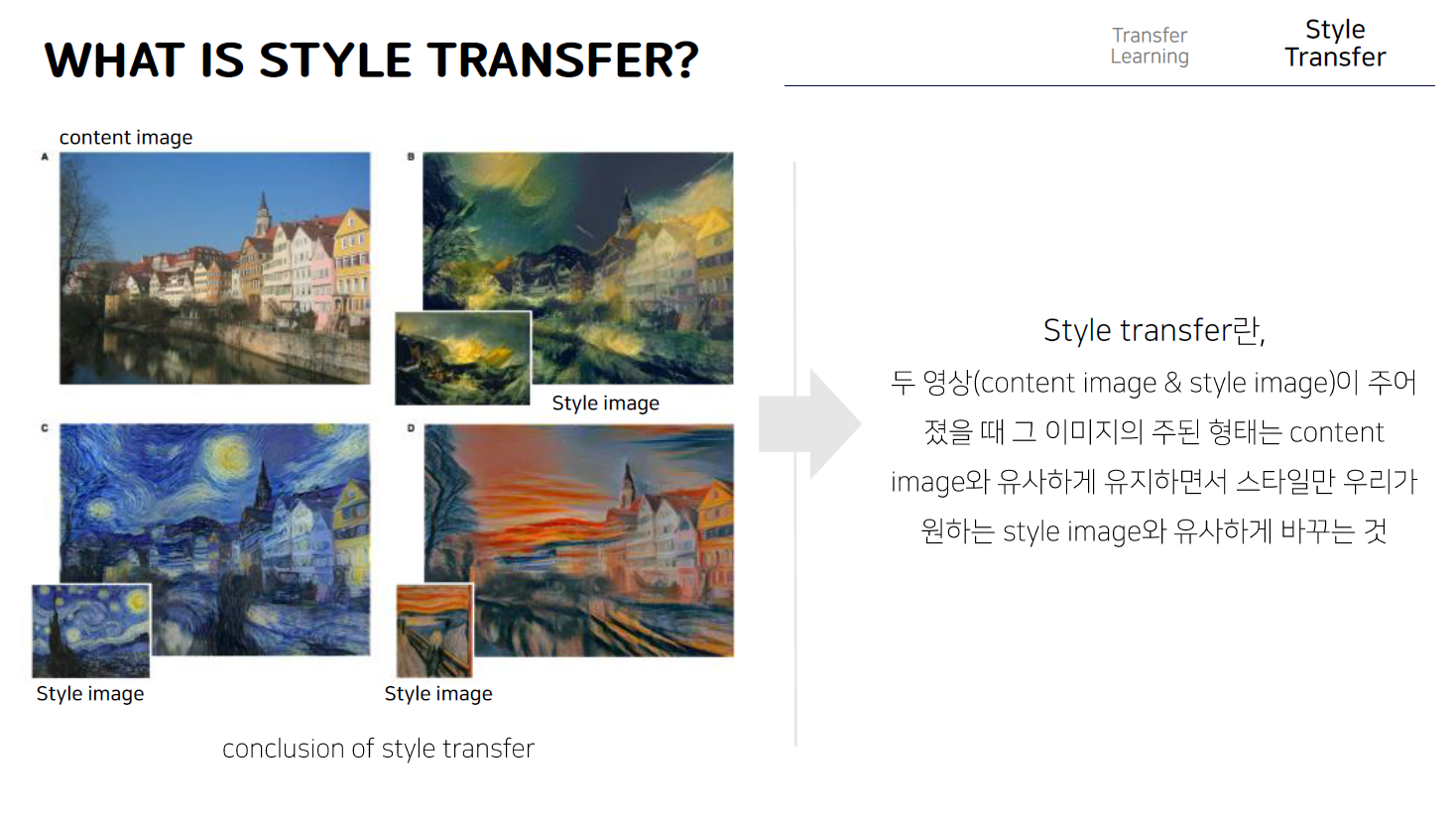 WHAT IS STYLE TRANSFER?

Transfer Learning

Style Transfer

content image

A

B

Style image

C

D

Style image

Style image

conclusion of style transfer

Style transfer란,
두 영상(content image & style image)이 주어졌을 때 그 이미지의 주된 형태는 content image와 유사하게 유지하면서 스타일만 우리가 원하는 style image와 유사하게 바꾸는 것